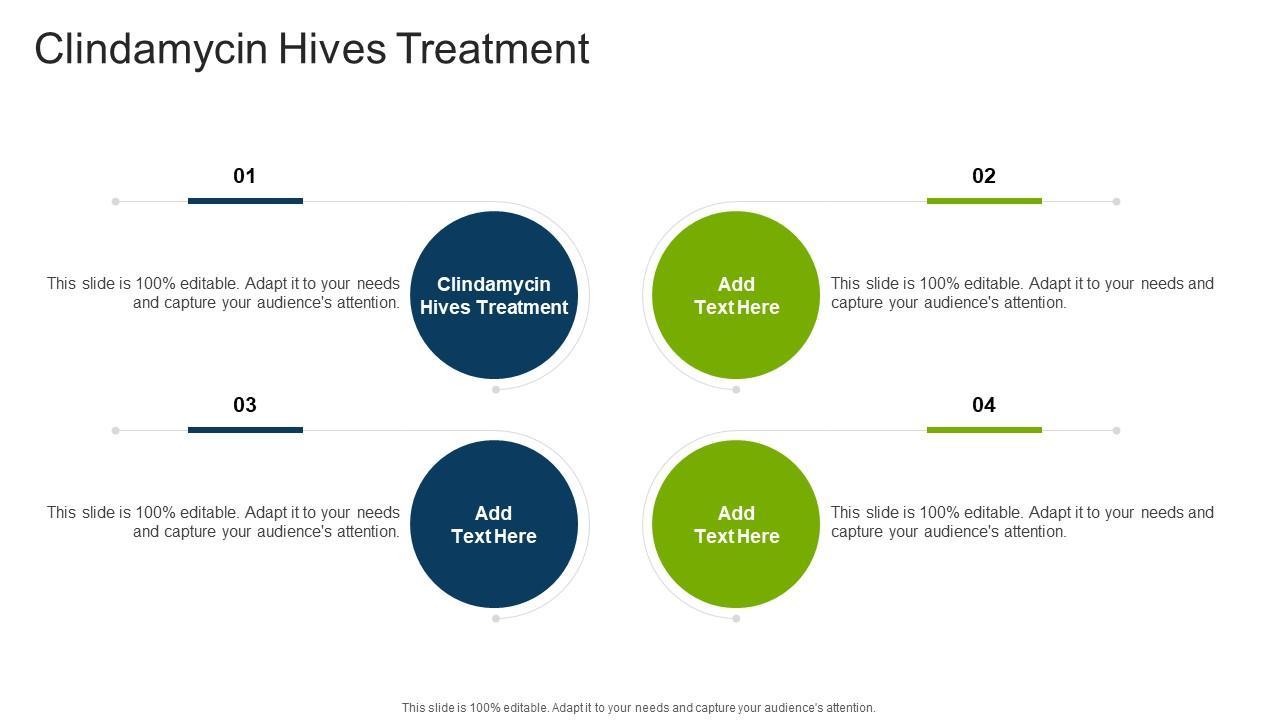 Clindamycin Hives Treatment

01

This slide is 100% editable. Adapt it to your needs and capture your audience's attention.

Clindamycin Hives Treatment

02

Add Text Here

This slide is 100% editable. Adapt it to your needs and capture your audience's attention.

03

This slide is 100% editable. Adapt it to your needs and capture your audience's attention.

Add Text Here

04

Add Text Here

This slide is 100% editable. Adapt it to your needs and capture your audience's attention.

This slide is 100% editable. Adapt it to your needs and capture your audience's attention.